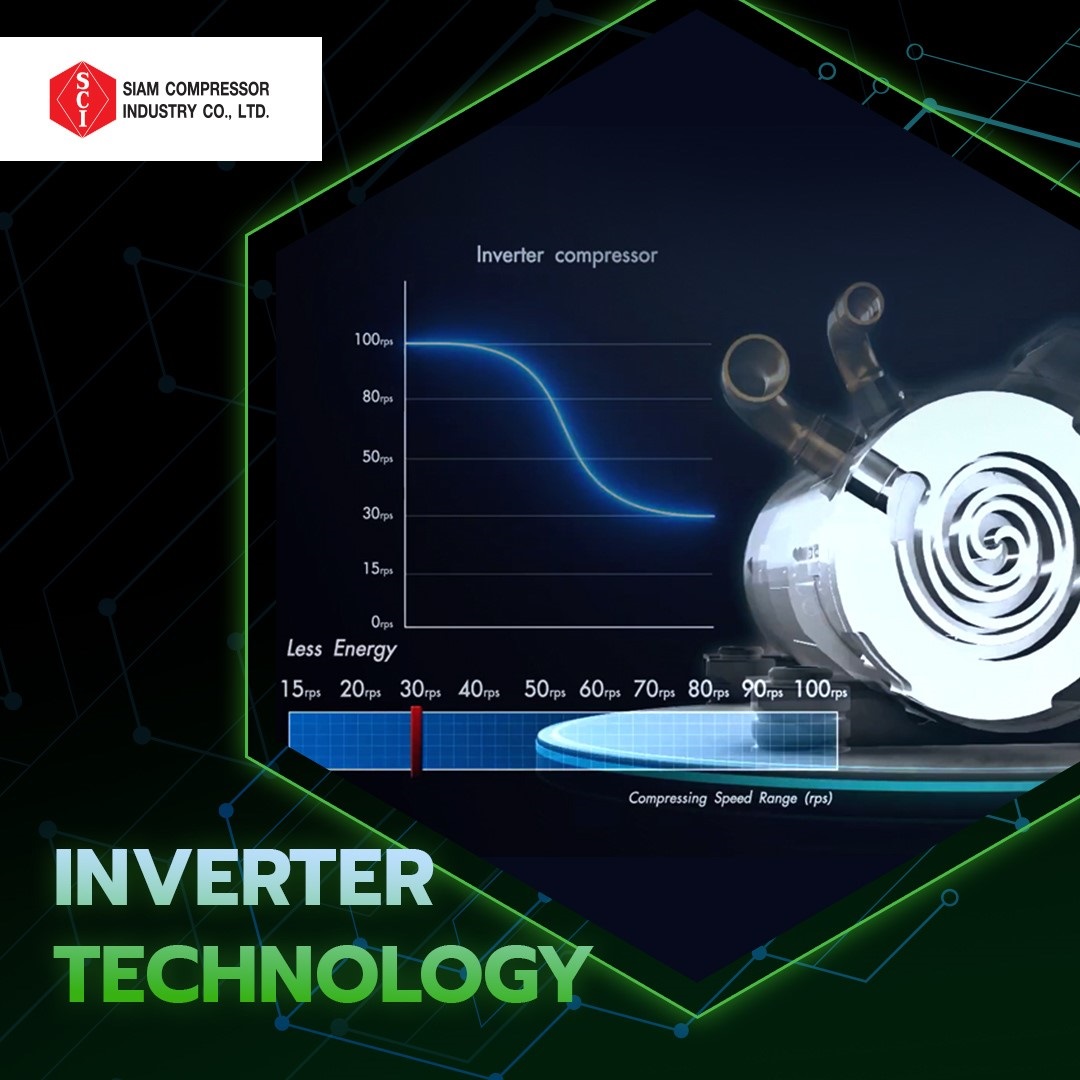 SCI SIAM COMPRESSOR INDUSTRY CO., LTD.

Inverter compressor

100rps
80rps
50rps
30rps
15rps
0rps

Less Energy

15rps 20rps 30rps 40rps 50rps 60rps 70rps 80rps 90rps 100rps

Compressing Speed Range (rps)

INVERTER TECHNOLOGY